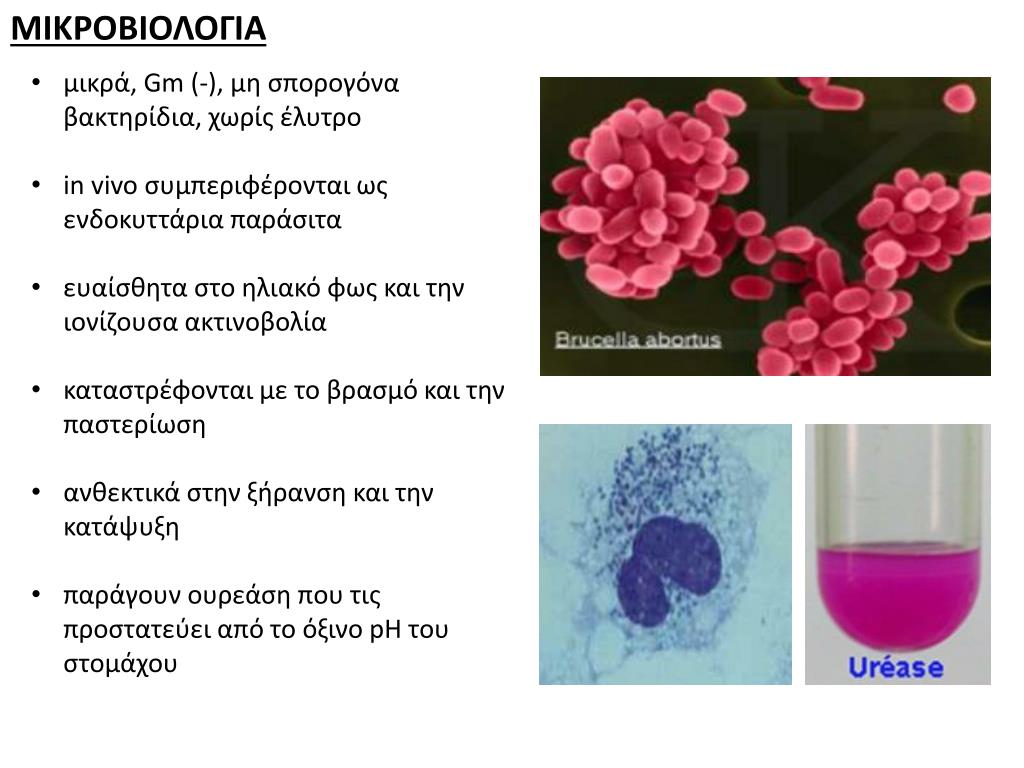 ΜΙΚΡΟΒΙΟΛΟΓΙΑ

• μικρά, Gm (-), μη σπορογόνα βακτηρίδια, χωρίς έλυτρο

• in vivo συμπεριφέρονται ως ενδοκυττάρια παράσιτα

• ευαίσθητα στο ηλιακό φως και την ιονίζουσα ακτινοβολία

• καταστρέφονται με το βρασμό και την παστερίωση

• ανθεκτικά στην ξήρανση και την κατάψυξη

• παράγουν ουρεάση που τις προστατεύει από το όξινο pH του στομάχου

Brucella abortus

Uréase